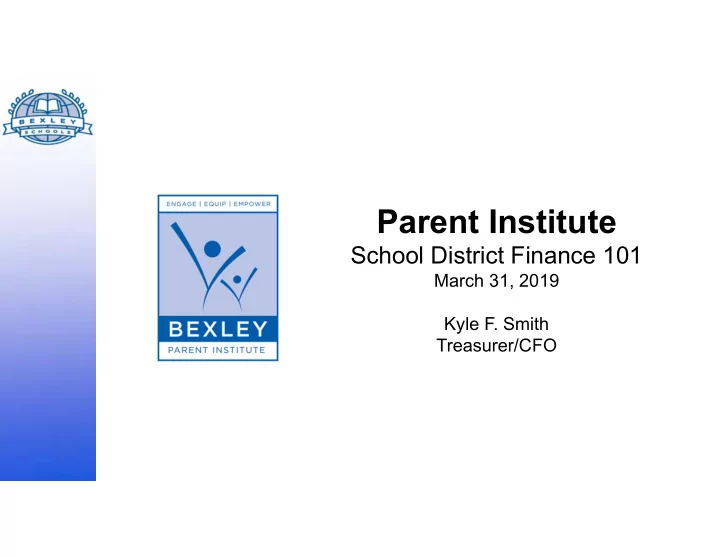 BEXLEY
SCHOOLS

ENGAGE | EQUIP | EMPOWER
BEXLEY
PARENT INSTITUTE

Parent Institute
School District Finance 101
March 31, 2019

Kyle F. Smith
Treasurer/CFO